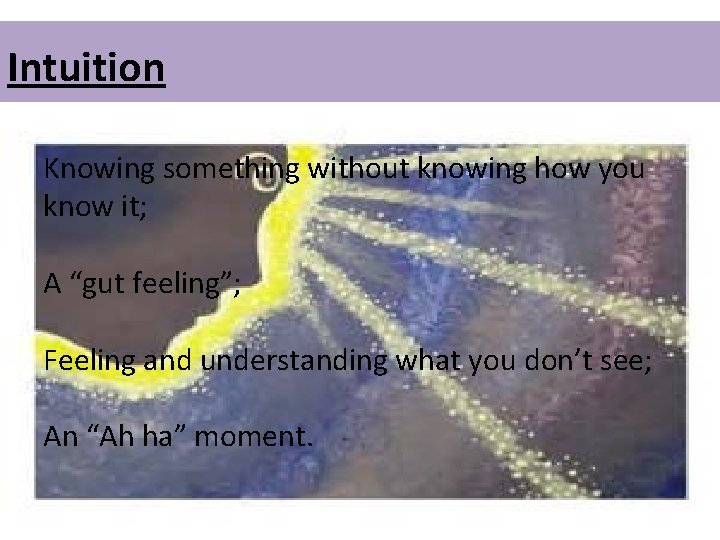 Intuition

Knowing something without knowing how you know it;

A “gut feeling”;

Feeling and understanding what you don’t see;

An “Ah ha” moment.